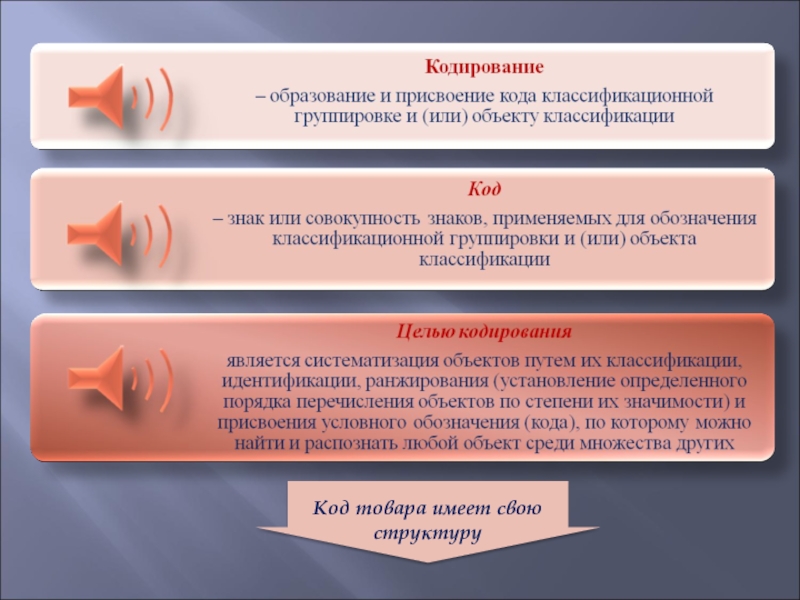 Кодирование

– образование и присвоение кода классификационной группировке и (или) объекту классификации

Код

– знак или совокупность знаков, применяемых для обозначения классификационной группировки и (или) объекта классификации

Целью кодирования

является систематизация объектов путем их классификации, идентификации, ранжирования (установление определенного порядка перечисления объектов по степени их значимости) и присвоения условного обозначения (кода), по которому можно найти и распознать любой объект среди множества других

Код товара имеет свою структуру